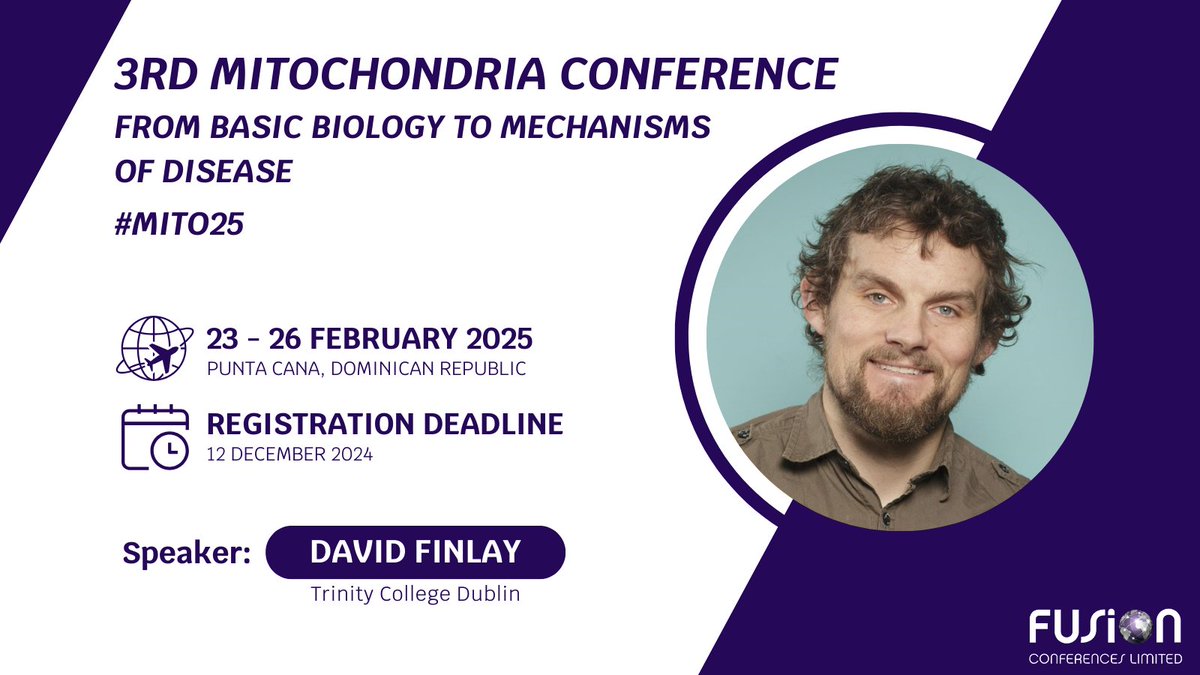 3RD MITOCHONDRIA CONFERENCE
FROM BASIC BIOLOGY TO MECHANISMS OF DISEASE
#MITO25

23 - 26 FEBRUARY 2025
PUNTA CANA, DOMINICAN REPUBLIC

REGISTRATION DEADLINE
12 DECEMBER 2024

Speaker: DAVID FINLAY
Trinity College Dublin

FUSION
CONFERENCES LIMITED